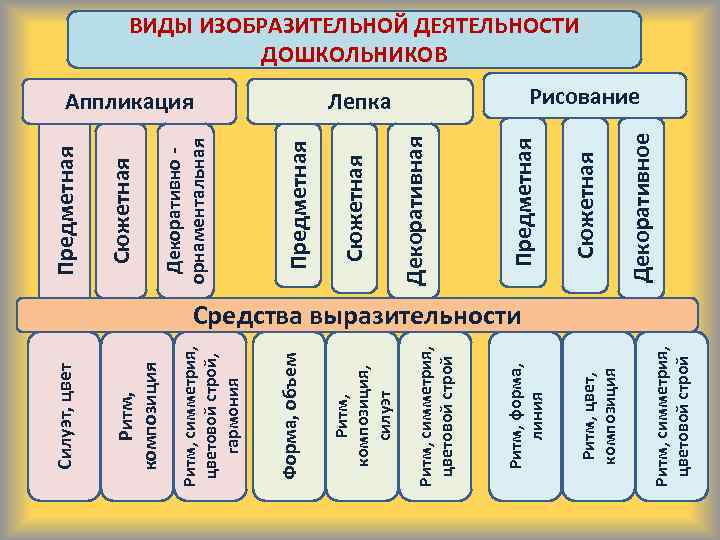 ВИДЫ ИЗОБРАЗИТЕЛЬНОЙ ДЕЯТЕЛЬНОСТИ ДОШКОЛЬНИКОВ

Аппликация

Предметная

Сюжетная

Декоративно - орнаментальная

Лепка

Предметная

Сюжетная

Декоративная

Рисование

Предметная

Сюжетная

Декоративное

Средства выразительности

Силуэт, цвет

Ритм, композиция

Ритм, симметрия, цветовой строй, гармония

Форма, объем

Ритм, композиция, силуэт

Ритм, симметрия, цветовой строй

Ритм, форма, линия

Ритм, цвет, композиция

Ритм, симметрия, цветовой строй